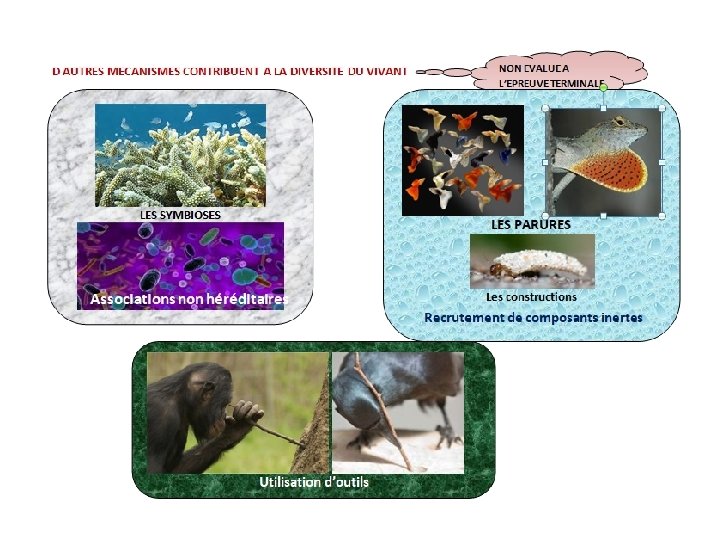 D AUTRES MECANISMES CONTRIBUENT A LA DIVERSITE DU VIVANT

NON EVALUE A L'EPREUVE TERMINALE

LES SYMBIOSES

Associations non héréditaires

LES PARURES

Les constructions

Recrutement de composants inertes

Utilisation d'outils